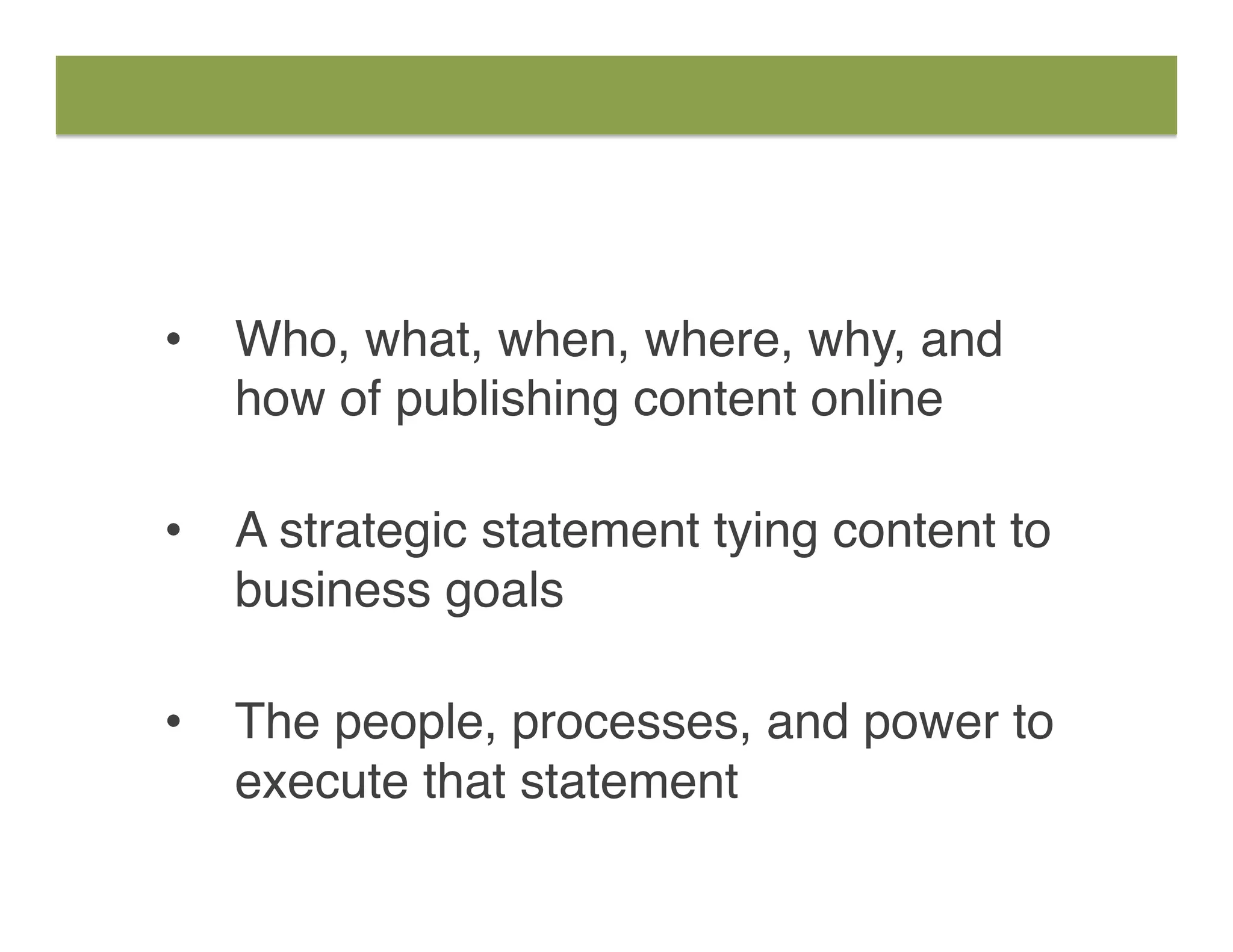 • Who, what, when, where, why, and how of publishing content online

• A strategic statement tying content to business goals

• The people, processes, and power to execute that statement